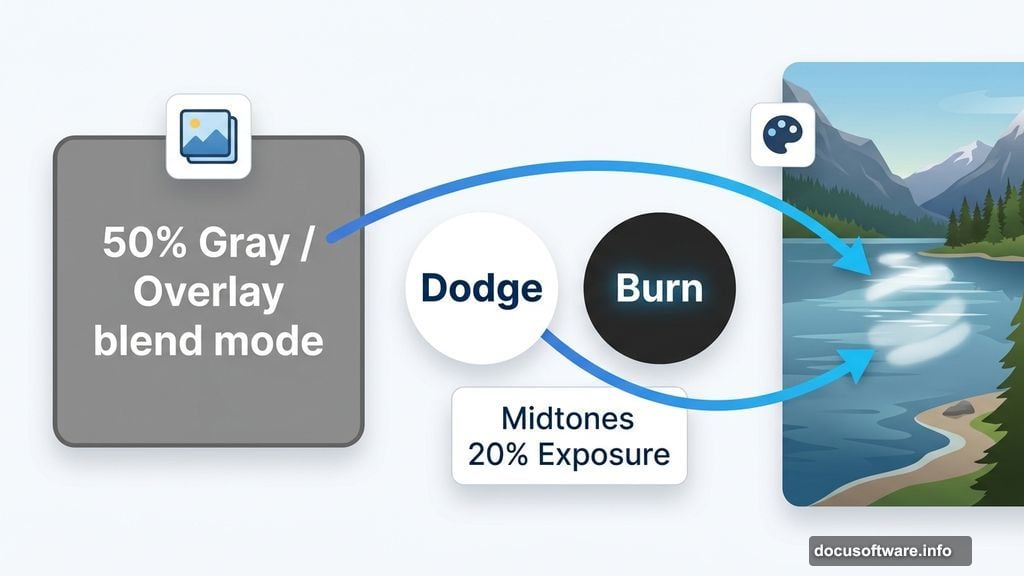 50% Gray / Overlay blend mode

Dodge

Burn

Midtones
20% Exposure

docusoftware.info